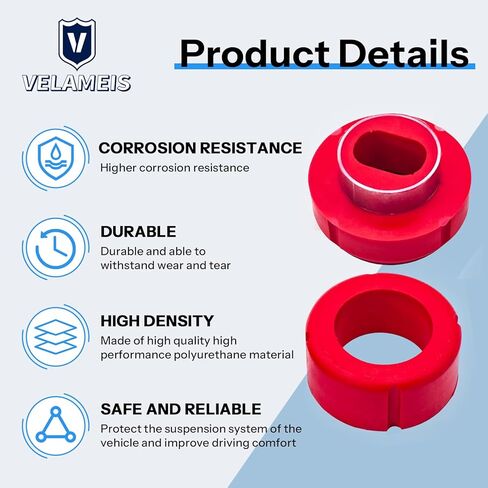 V
VELAMEIS

Product Details

CORROSION RESISTANCE
Higher corrosion resistance

DURABLE
Durable and able to withstand wear and tear

HIGH DENSITY
Made of high quality high performance polyurethane material

SAFE AND RELIABLE
Protect the suspension system of the vehicle and improve driving comfort